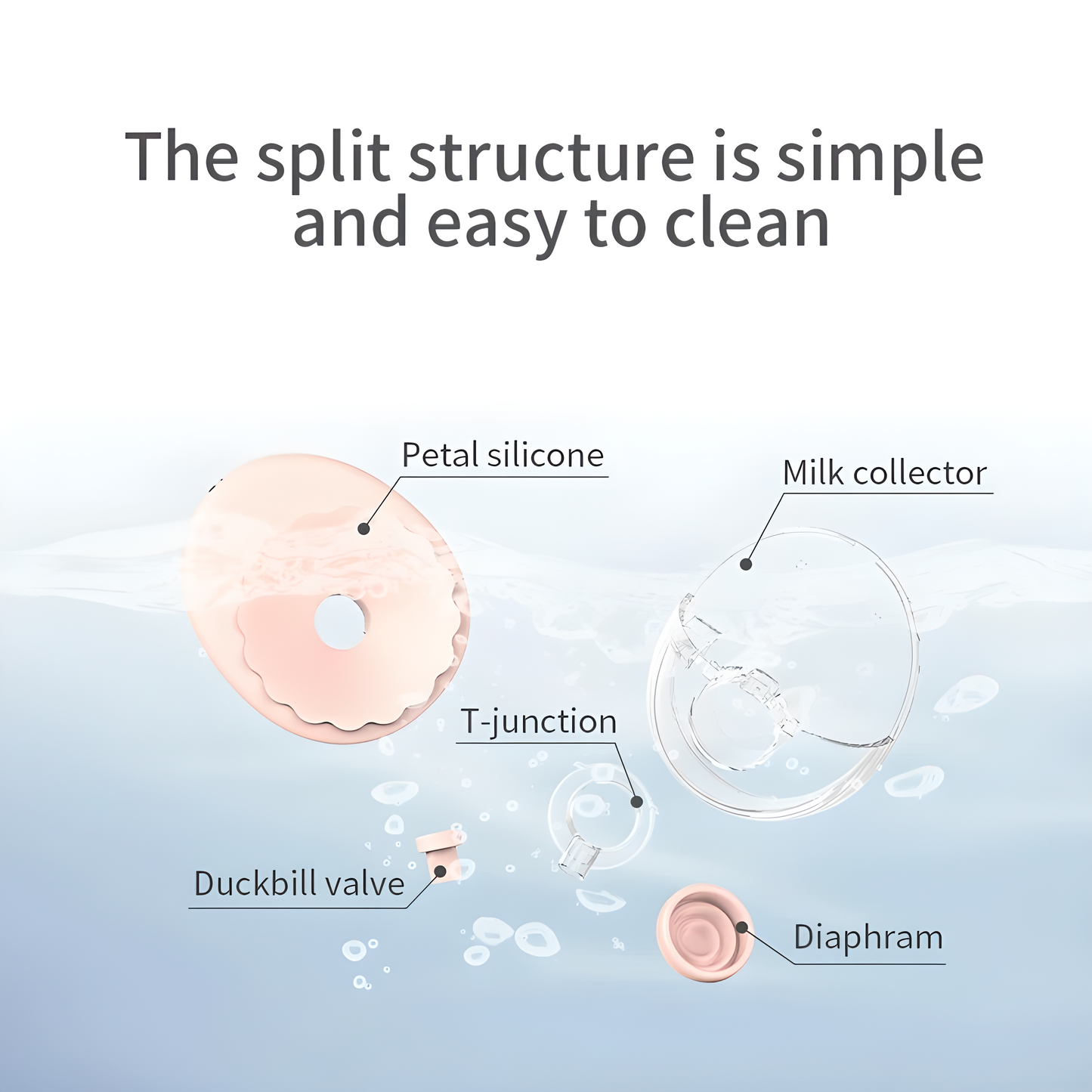 The split structure is simple and easy to clean

Petal silicone

Milk collector

T-junction

Duckbill valve

Diaphram